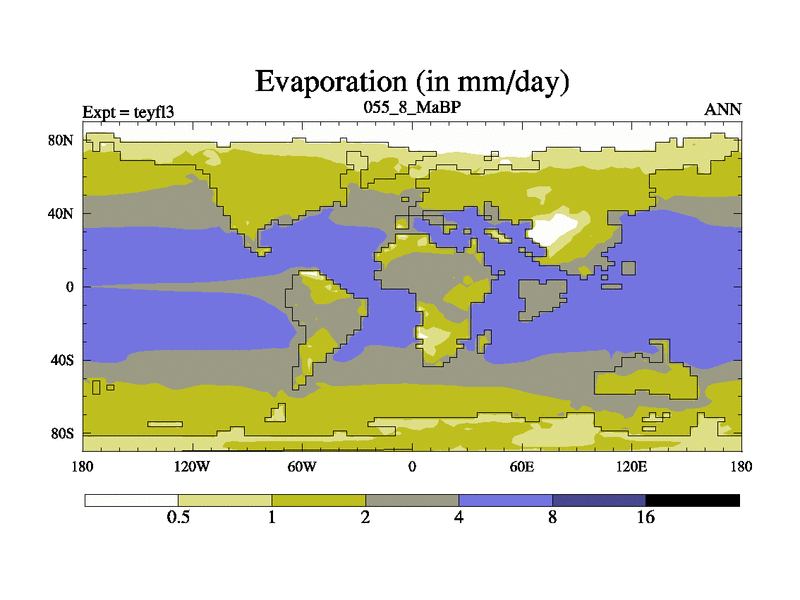 Evaporation (in mm/day)

Expt = teyfl3

055_8_MaBP

ANN

80N
40N
0
40S
80S

180
120W
60W
0
60E
120E
180

0.5
1
2
4
8
16